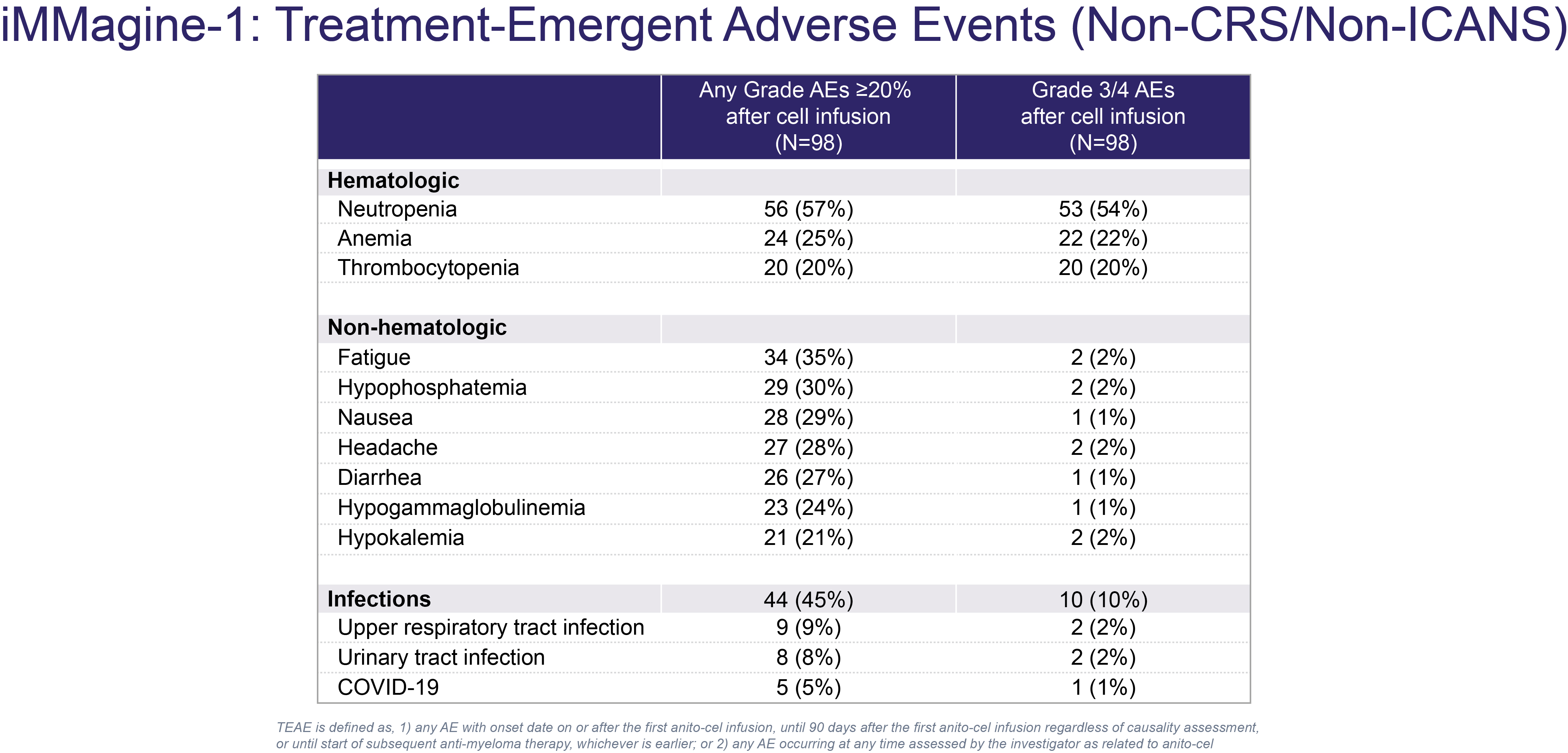 iMMagine-1: Treatment-Emergent Adverse Events (Non-CRS/Non-ICANS)

| | Any Grade AEs ≥20% after cell infusion (N=98) | Grade 3/4 AEs after cell infusion (N=98) |
|---|---|---|
| **Hematologic** | | |
| Neutropenia | 56 (57%) | 53 (54%) |
| Anemia | 24 (25%) | 22 (22%) |
| Thrombocytopenia | 20 (20%) | 20 (20%) |
| | | |
| **Non-hematologic** | | |
| Fatigue | 34 (35%) | 2 (2%) |
| Hypophosphatemia | 29 (30%) | 2 (2%) |
| Nausea | 28 (29%) | 1 (1%) |
| Headache | 27 (28%) | 2 (2%) |
| Diarrhea | 26 (27%) | 1 (1%) |
| Hypogammaglobulinemia | 23 (24%) | 1 (1%) |
| Hypokalemia | 21 (21%) | 2 (2%) |
| | | |
| **Infections** | 44 (45%) | 10 (10%) |
| Upper respiratory tract infection | 9 (9%) | 2 (2%) |
| Urinary tract infection | 8 (8%) | 2 (2%) |
| COVID-19 | 5 (5%) | 1 (1%) |

TEAE is defined as, 1) any AE with onset date on or after the first anito-cel infusion, until 90 days after the first anito-cel infusion regardless of causality assessment, or until start of subsequent anti-myeloma therapy, whichever is earlier; or 2) any AE occurring at any time assessed by the investigator as related to anito-cel